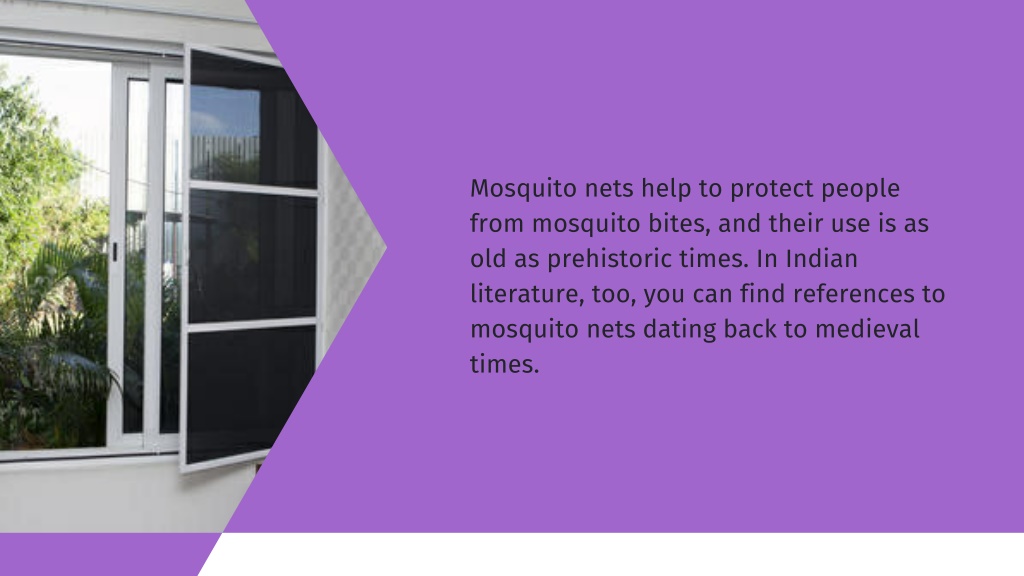 Mosquito nets help to protect people from mosquito bites, and their use is as old as prehistoric times. In Indian literature, too, you can find references to mosquito nets dating back to medieval times.